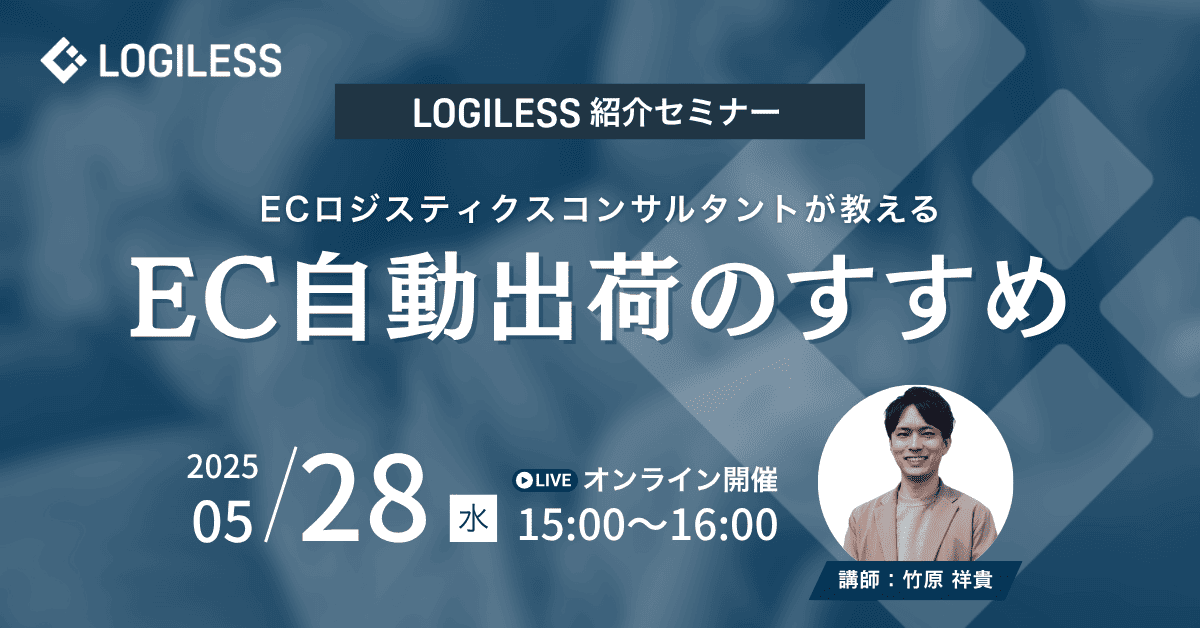 LOGILESS

LOGILESS 紹介セミナー

ECロジスティクスコンサルタントが教える

EC自動出荷のすすめ

2025
05/28 水

LIVE オンライン開催
15:00〜16:00

講師：竹原 祥貴